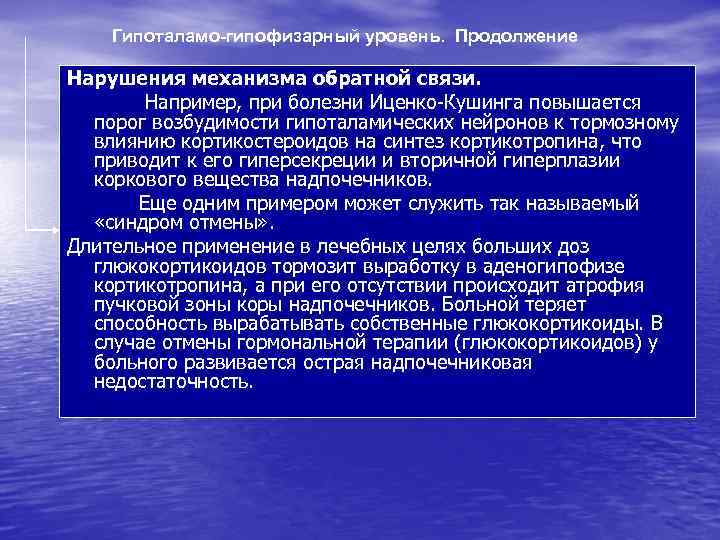 Гипоталамо-гипофизарный уровень. Продолжение

Нарушения механизма обратной связи.

Например, при болезни Иценко-Кушинга повышается порог возбудимости гипоталамических нейронов к тормозному влиянию кортикостероидов на синтез кортикотропина, что приводит к его гиперсекреции и вторичной гиперплазии коркового вещества надпочечников.

Еще одним примером может служить так называемый «синдром отмены».

Длительное применение в лечебных целях больших доз глюкокортикоидов тормозит выработку в аденогипофизе кортикотропина, а при его отсутствии происходит атрофия пучковой зоны коры надпочечников. Больной теряет способность вырабатывать собственные глюкокортикоиды. В случае отмены гормональной терапии (глюкокортикоидов) у больного развивается острая надпочечниковая недостаточность.